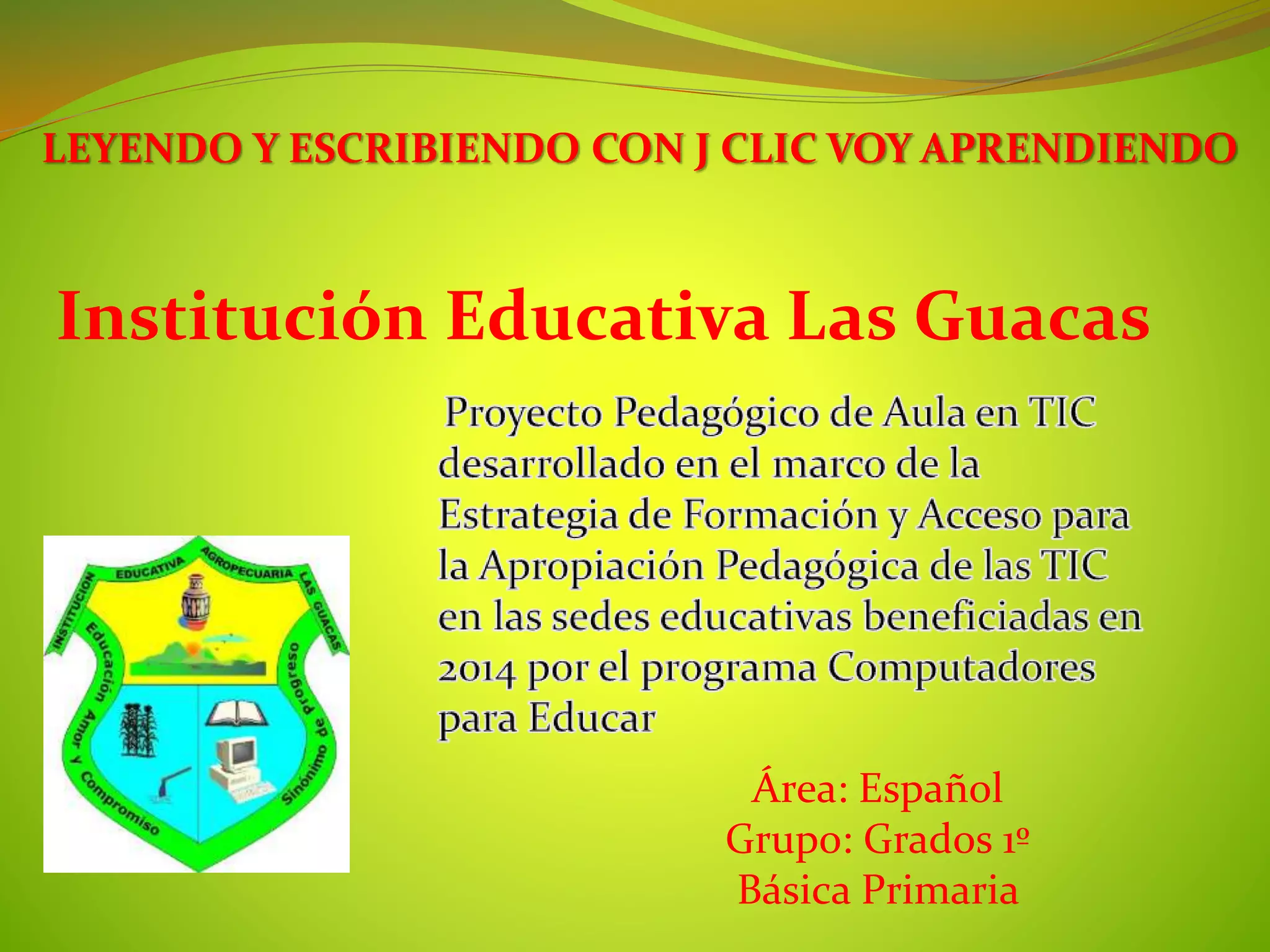 LEYENDO Y ESCRIBIENDO CON J CLIC VOY APRENDIENDO

Institución Educativa Las Guacas

Proyecto Pedagógico de Aula en TIC desarrollado en el marco de la Estrategia de Formación y Acceso para la Apropiación Pedagógica de las TIC en las sedes educativas beneficiadas en 2014 por el programa Computadores para Educar

INSTITUCION EDUCATIVA AGROPECUARIA LAS GUACAS
Educación Amor y Compromiso Sinónimo de progreso

Área: Español
Grupo: Grados 1º
Básica Primaria